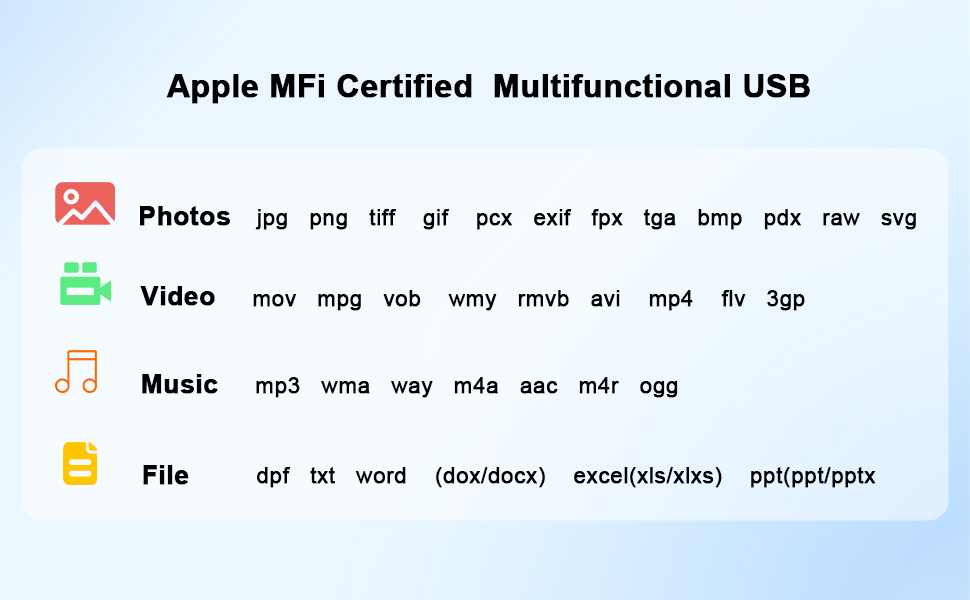 Apple MFi Certified Multifunctional USB

Photos jpg png tiff gif pcx exif fpx tga bmp pdx raw svg

Video mov mpg vob wmy rmvb avi mp4 flv 3gp

Music mp3 wma way m4a aac m4r ogg

File dpf txt word (dox/docx) excel(xls/xlxs) ppt(ppt/pptx